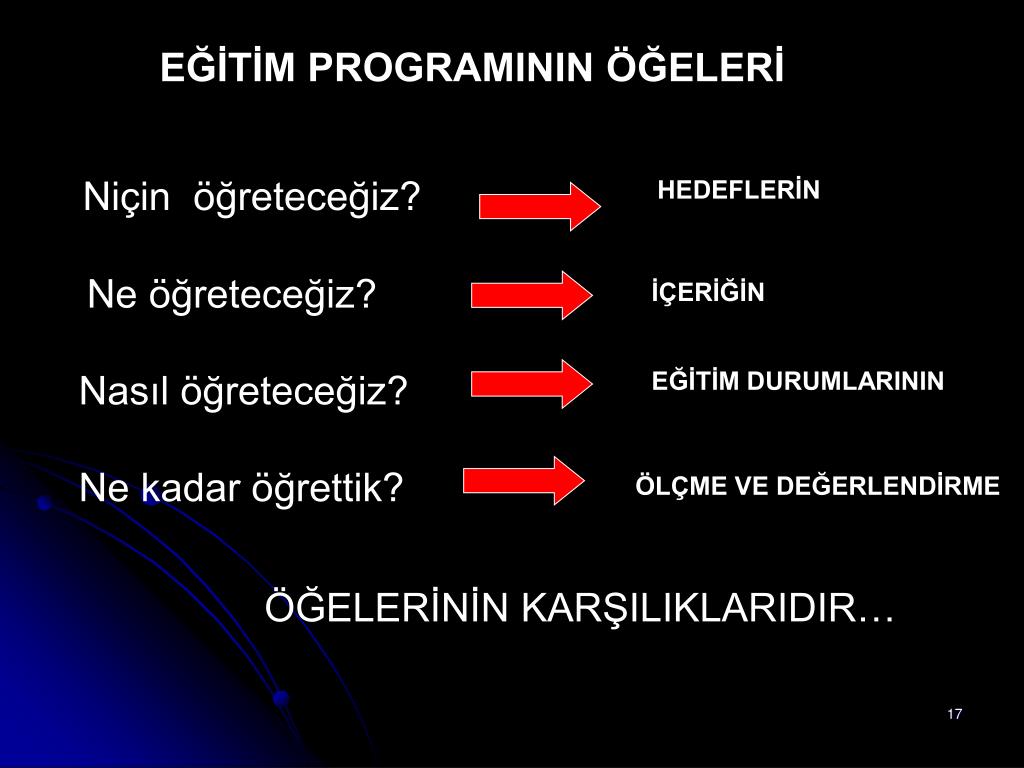 EĞİTİM PROGRAMININ ÖĞELERİ

Niçin öğreteceğiz?

HEDEFLERİN

Ne öğreteceğiz?

İÇERİĞİN

Nasıl öğreteceğiz?

EĞİTİM DURUMLARININ

Ne kadar öğrettik?

ÖLÇME VE DEĞERLENDİRME

ÖĞELERİNİN KARŞILIKLARIDIR…

17